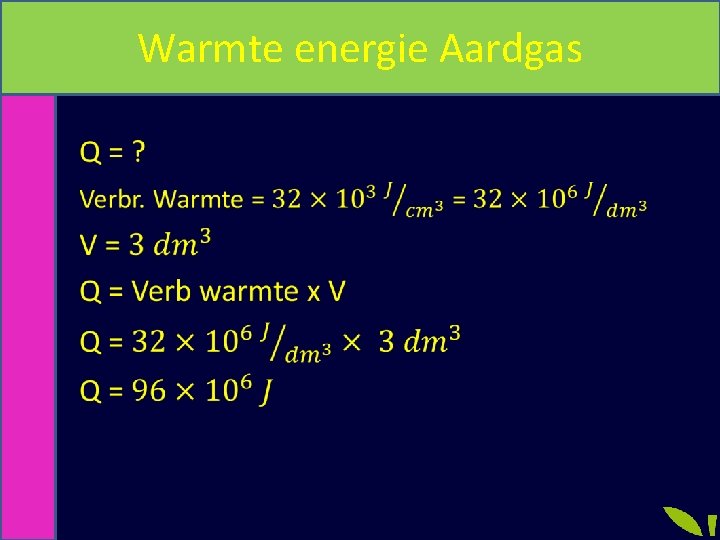 Warmte energie Aardgas

Q = ?

Verbr. Warmte = $32 \times 10^3 \, {}^{J}/_{cm^3}$ = $32 \times 10^6 \, {}^{J}/_{dm^3}$

V = $3 \, dm^3$

Q = Verb warmte x V

Q = $32 \times 10^6 \, {}^{J}/_{dm^3} \times 3 \, dm^3$

Q = $96 \times 10^6 \, J$